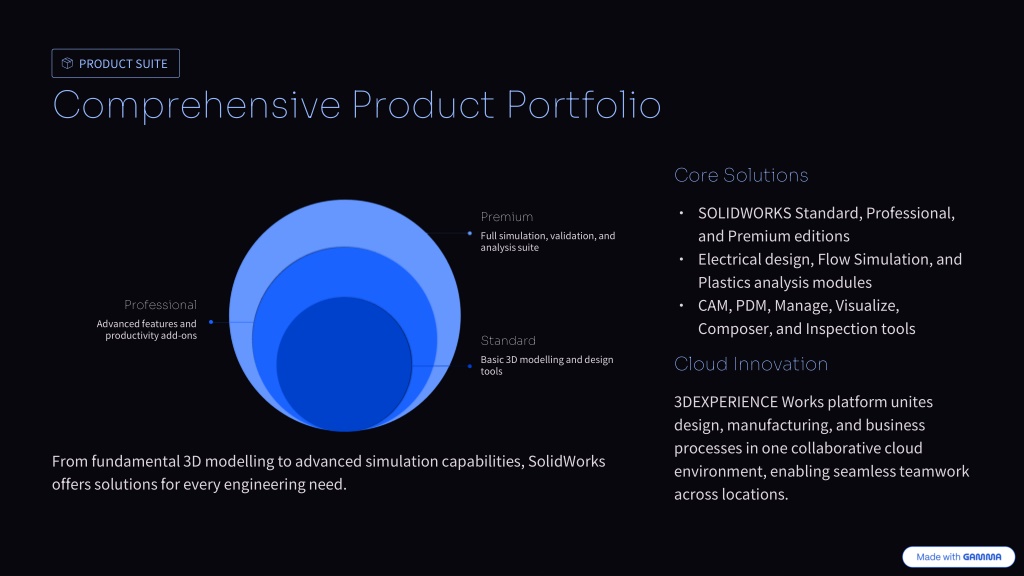 PRODUCT SUITE

Comprehensive Product Portfolio

Premium
Full simulation, validation, and analysis suite

Professional
Advanced features and productivity add-ons

Standard
Basic 3D modelling and design tools

From fundamental 3D modelling to advanced simulation capabilities, SolidWorks offers solutions for every engineering need.

Core Solutions

• SOLIDWORKS Standard, Professional, and Premium editions
• Electrical design, Flow Simulation, and Plastics analysis modules
• CAM, PDM, Manage, Visualize, Composer, and Inspection tools

Cloud Innovation

3DEXPERIENCE Works platform unites design, manufacturing, and business processes in one collaborative cloud environment, enabling seamless teamwork across locations.

Made with GAMMA